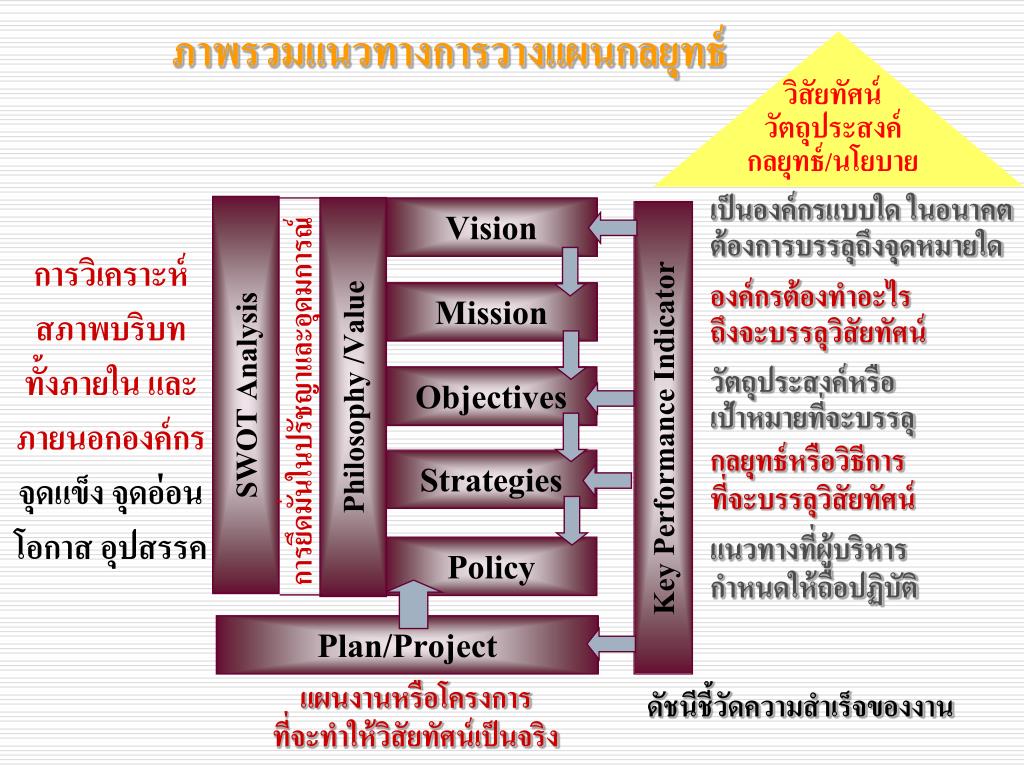 ภาพรวมแนวทางการวางแผนกลยุทธ์

วิสัยทัศน์
วัตถุประสงค์
กลยุทธ์/นโยบาย

การวิเคราะห์
สภาพบริบท
ทั้งภายใน และ
ภายนอกองค์กร
จุดแข็ง จุดอ่อน
โอกาส อุปสรรค

SWOT Analysis

การยึดมั่นในปรัชญาและอุดมการณ์

Philosophy /Value

Vision

Mission

Objectives

Strategies

Policy

Plan/Project

Key Performance Indicator

เป็นองค์กรแบบใด ในอนาคต
ต้องการบรรลุถึงจุดหมายใด

องค์กรต้องทำอะไร
ถึงจะบรรลุวิสัยทัศน์

วัตถุประสงค์หรือ
เป้าหมายที่จะบรรลุ

กลยุทธ์หรือวิธีการ
ที่จะบรรลุวิสัยทัศน์

แนวทางที่ผู้บริหาร
กำหนดให้ถือปฏิบัติ

แผนงานหรือโครงการ
ที่จะทำให้วิสัยทัศน์เป็นจริง

ดัชนีชี้วัดความสำเร็จของงาน